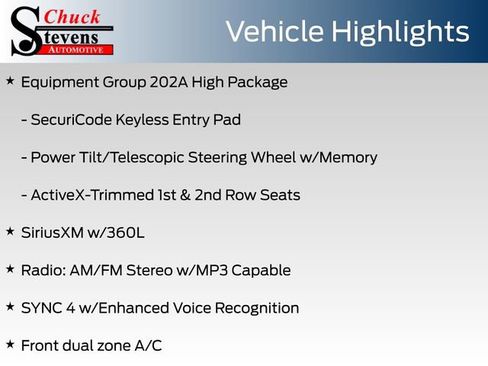 Chuck Stevens AUTOMOTIVE

Vehicle Highlights

★ Equipment Group 202A High Package

- SecuriCode Keyless Entry Pad

- Power Tilt/Telescopic Steering Wheel w/Memory

- ActiveX-Trimmed 1st & 2nd Row Seats

★ SiriusXM w/360L

★ Radio: AM/FM Stereo w/MP3 Capable

★ SYNC 4 w/Enhanced Voice Recognition

★ Front dual zone A/C